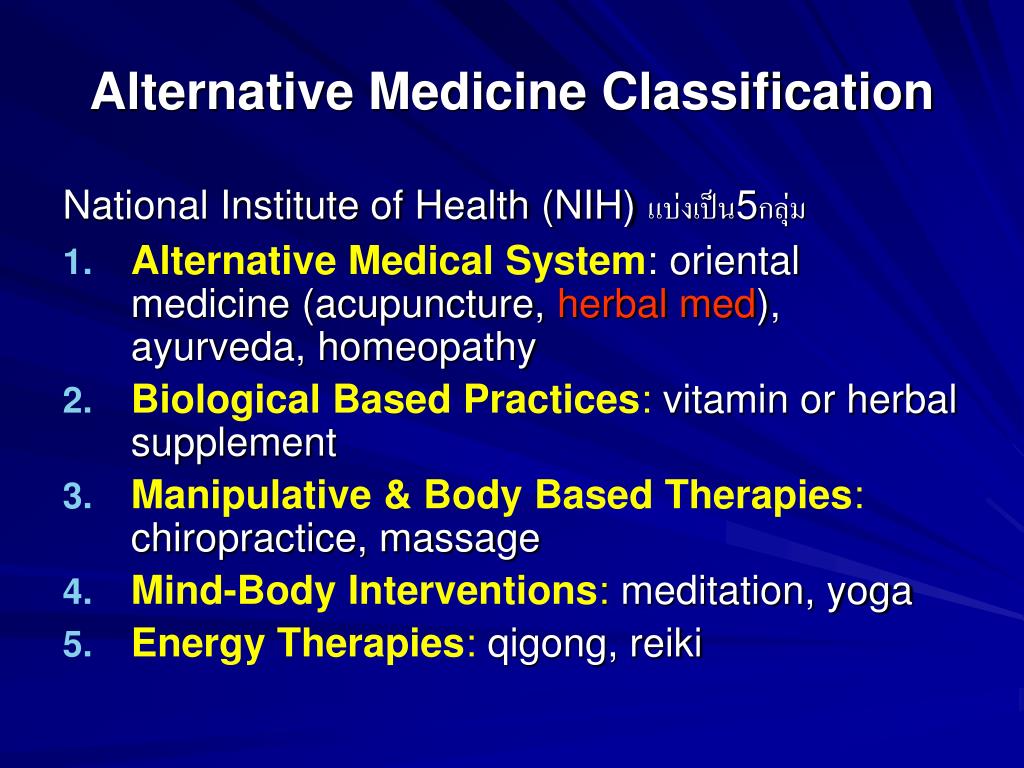 Alternative Medicine Classification

National Institute of Health (NIH) แบ่งเป็น5กลุ่ม

1. Alternative Medical System: oriental medicine (acupuncture, herbal med), ayurveda, homeopathy
2. Biological Based Practices: vitamin or herbal supplement
3. Manipulative & Body Based Therapies: chiropractice, massage
4. Mind-Body Interventions: meditation, yoga
5. Energy Therapies: qigong, reiki